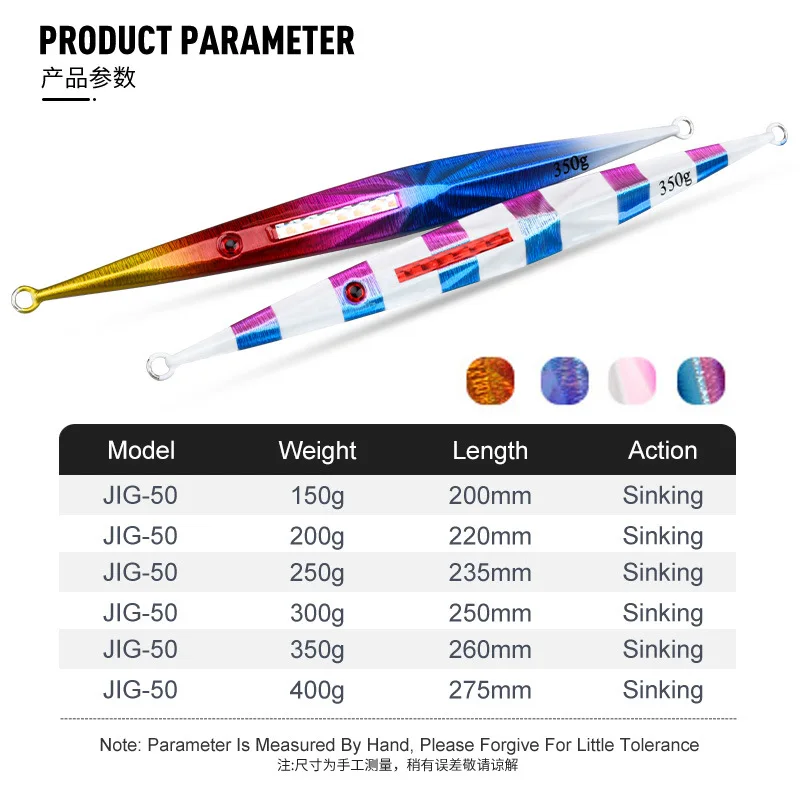 PRODUCT PARAMETER
产品参数

350g
350g

| Model | Weight | Length | Action |
|---|---|---|---|
| JIG-50 | 150g | 200mm | Sinking |
| JIG-50 | 200g | 220mm | Sinking |
| JIG-50 | 250g | 235mm | Sinking |
| JIG-50 | 300g | 250mm | Sinking |
| JIG-50 | 350g | 260mm | Sinking |
| JIG-50 | 400g | 275mm | Sinking |

Note: Parameter Is Measured By Hand, Please Forgive For Little Tolerance
注:尺寸为手工测量，稍有误差敬请谅解